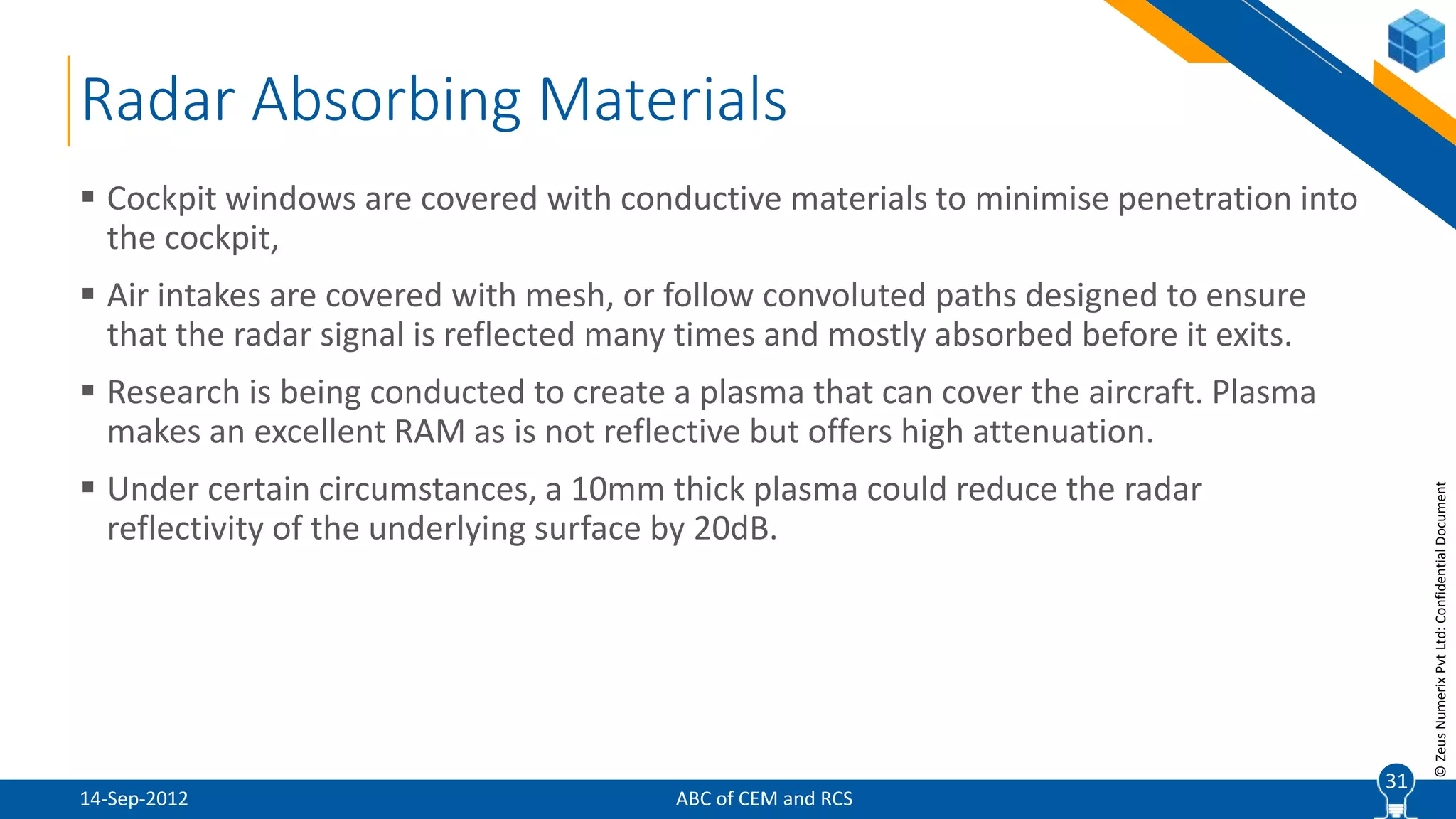 Radar Absorbing Materials

▪ Cockpit windows are covered with conductive materials to minimise penetration into the cockpit,

▪ Air intakes are covered with mesh, or follow convoluted paths designed to ensure that the radar signal is reflected many times and mostly absorbed before it exits.

▪ Research is being conducted to create a plasma that can cover the aircraft. Plasma makes an excellent RAM as is not reflective but offers high attenuation.

▪ Under certain circumstances, a 10mm thick plasma could reduce the radar reflectivity of the underlying surface by 20dB.

© Zeus Numerix Pvt Ltd: Confidential Document

14-Sep-2012

ABC of CEM and RCS

31